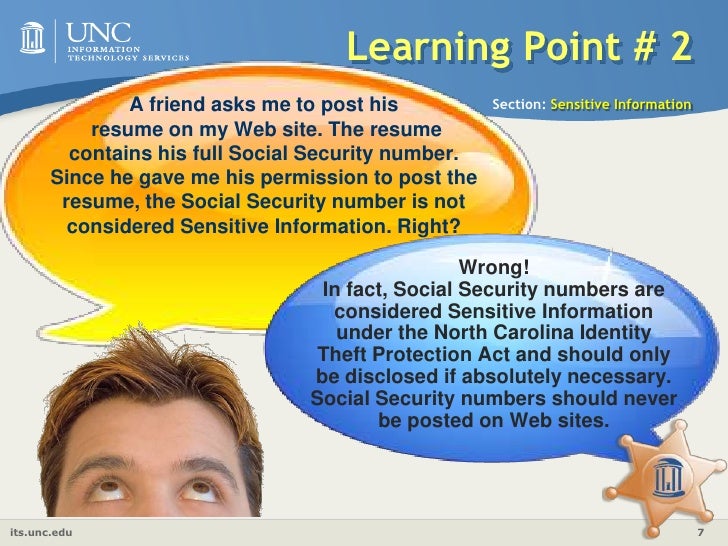 UNC
INFORMATION TECHNOLOGY SERVICES

Learning Point # 2

Section: Sensitive Information

A friend asks me to post his resume on my Web site. The resume contains his full Social Security number. Since he gave me his permission to post the resume, the Social Security number is not considered Sensitive Information. Right?

Wrong!
In fact, Social Security numbers are considered Sensitive Information under the North Carolina Identity Theft Protection Act and should only be disclosed if absolutely necessary. Social Security numbers should never be posted on Web sites.

its.unc.edu

7